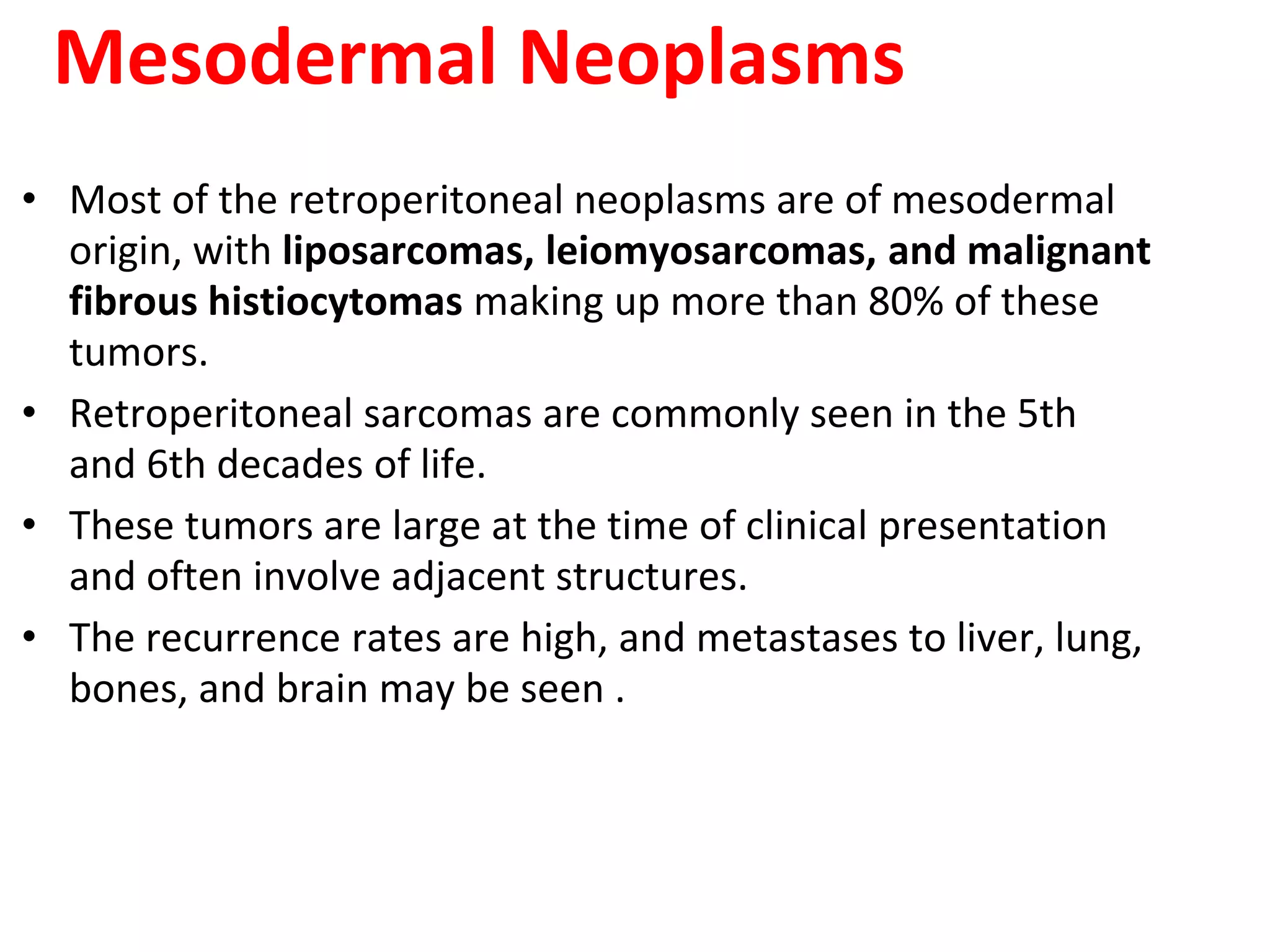 Mesodermal Neoplasms

• Most of the retroperitoneal neoplasms are of mesodermal origin, with liposarcomas, leiomyosarcomas, and malignant fibrous histiocytomas making up more than 80% of these tumors.

• Retroperitoneal sarcomas are commonly seen in the 5th and 6th decades of life.

• These tumors are large at the time of clinical presentation and often involve adjacent structures.

• The recurrence rates are high, and metastases to liver, lung, bones, and brain may be seen .